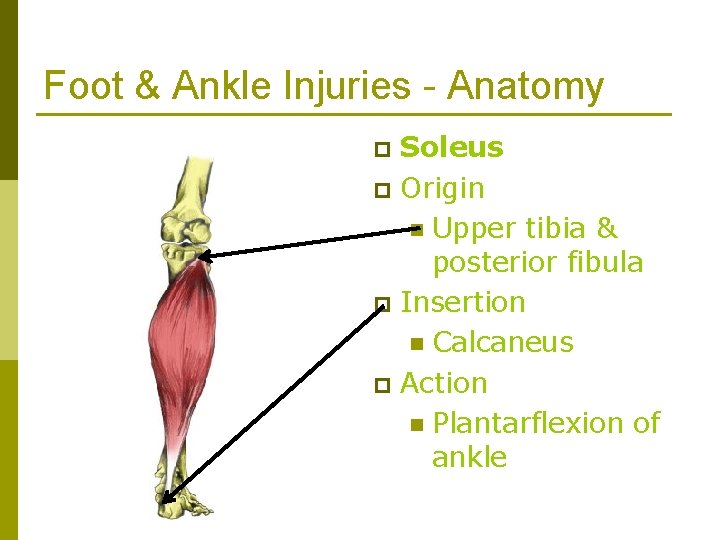 Foot & Ankle Injuries - Anatomy

Soleus

Origin

Upper tibia & posterior fibula

Insertion

Calcaneus

Action

Plantarflexion of ankle